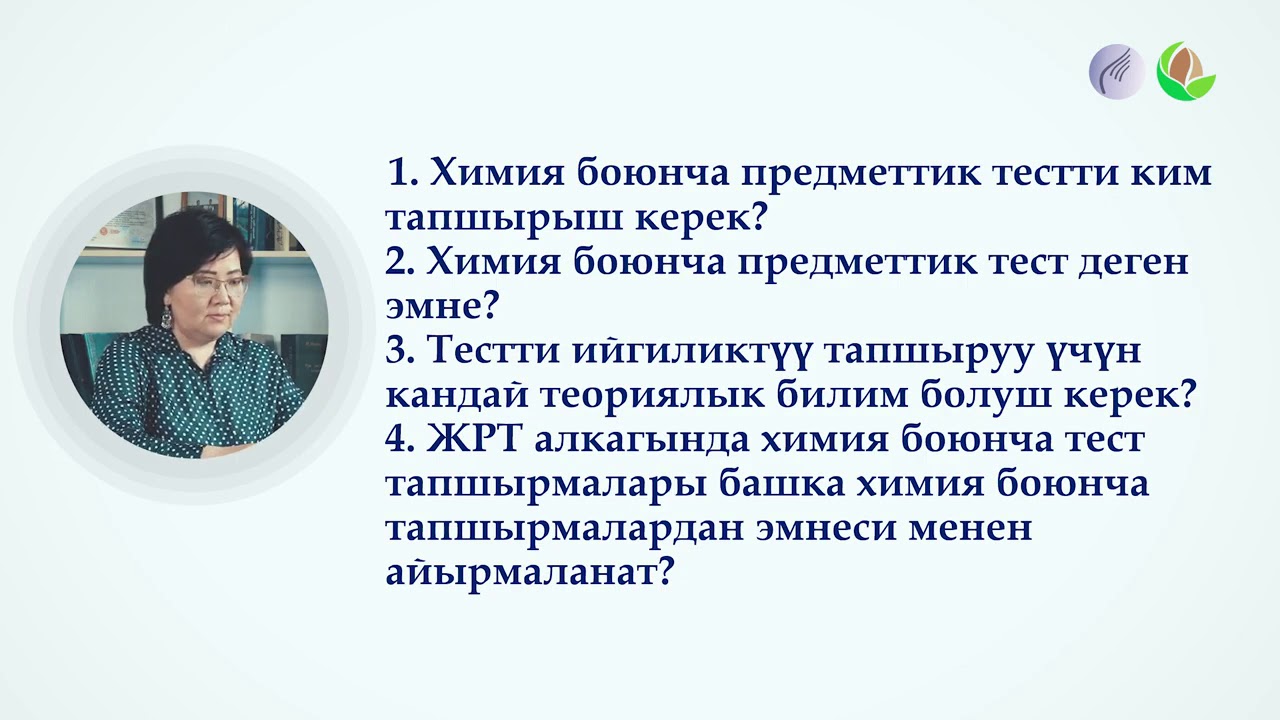 1. Химия боюнча предметтик тестти ким тапшырыш керек?
2. Химия боюнча предметтик тест деген эмне?
3. Тестти ийгиликтүү тапшыруу үчүн кандай теориялык билим болуш керек?
4. ЖРТ алкагында химия боюнча тест тапшырмалары башка химия боюнча тапшырмалардан эмнеси менен айырмаланат?